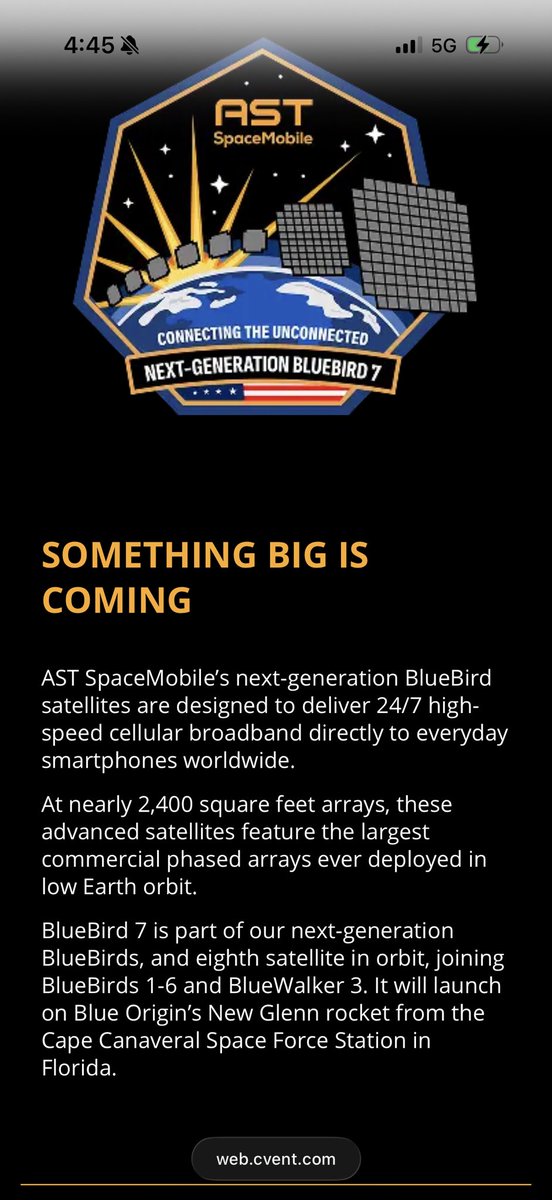 4:45 5G

AST
SpaceMobile

CONNECTING THE UNCONNECTED
NEXT-GENERATION BLUEBIRD 7

SOMETHING BIG IS COMING

AST SpaceMobile's next-generation BlueBird satellites are designed to deliver 24/7 high-speed cellular broadband directly to everyday smartphones worldwide.

At nearly 2,400 square feet arrays, these advanced satellites feature the largest commercial phased arrays ever deployed in low Earth orbit.

BlueBird 7 is part of our next-generation BlueBirds, and eighth satellite in orbit, joining BlueBirds 1-6 and BlueWalker 3. It will launch on Blue Origin's New Glenn rocket from the Cape Canaveral Space Force Station in Florida.

web.cvent.com